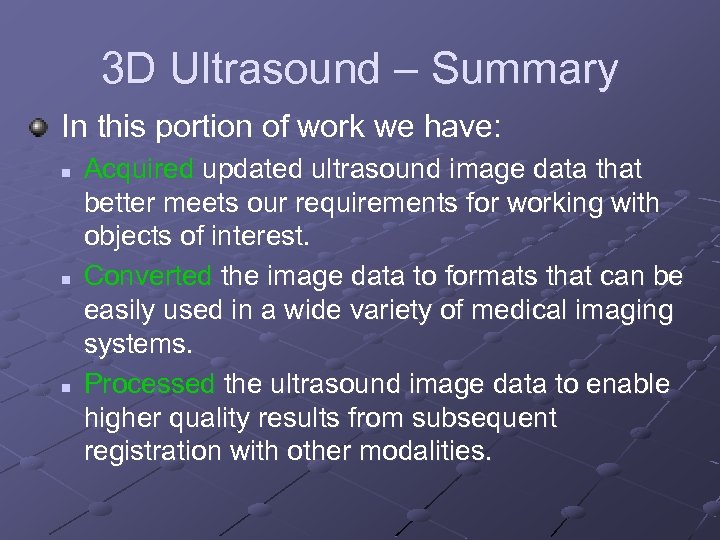 3D Ultrasound – Summary

In this portion of work we have:

Acquired updated ultrasound image data that better meets our requirements for working with objects of interest.

Converted the image data to formats that can be easily used in a wide variety of medical imaging systems.

Processed the ultrasound image data to enable higher quality results from subsequent registration with other modalities.